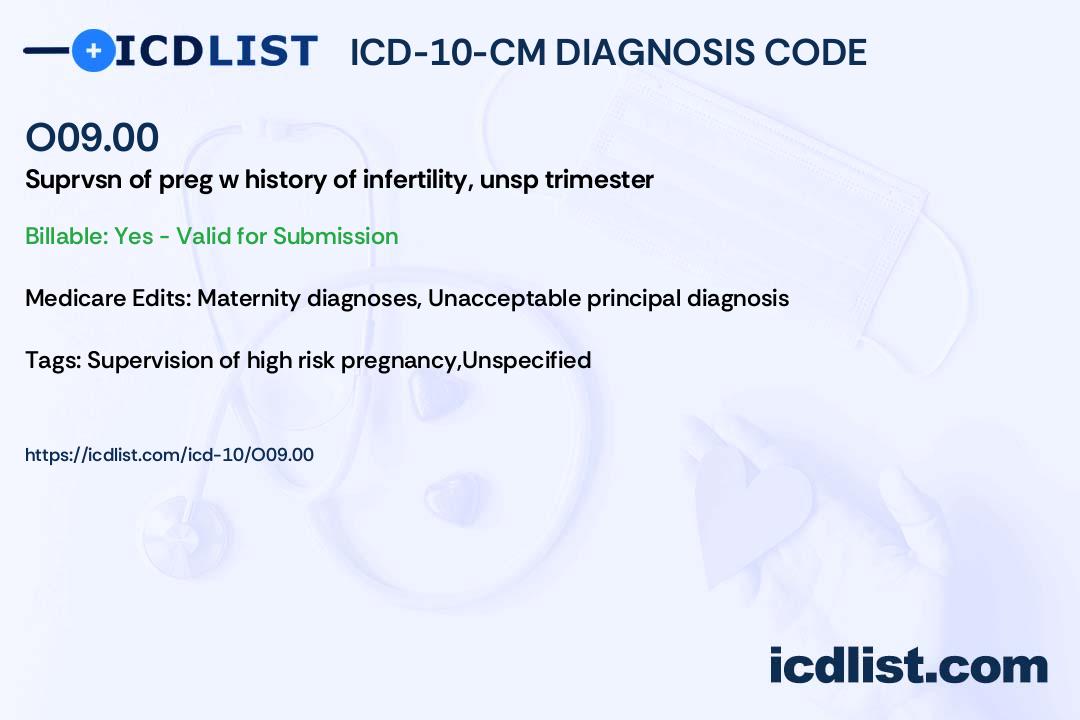 ICDLIST ICD-10-CM DIAGNOSIS CODE

O09.00

Suprvsn of preg w history of infertility, unsp trimester

Billable: Yes - Valid for Submission

Medicare Edits: Maternity diagnoses, Unacceptable principal diagnosis

Tags: Supervision of high risk pregnancy,Unspecified

https://icdlist.com/icd-10/O09.00

icdlist.com